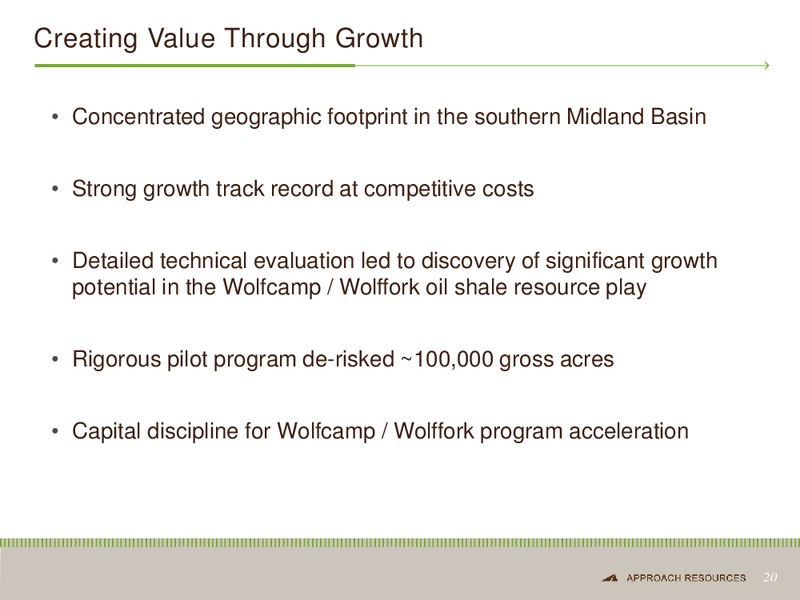 Creating Value Through Growth

• Concentrated geographic footprint in the southern Midland Basin

• Strong growth track record at competitive costs

• Detailed technical evaluation led to discovery of significant growth potential in the Wolfcamp / Wolffork oil shale resource play

• Rigorous pilot program de-risked ~100,000 gross acres

• Capital discipline for Wolfcamp / Wolffork program acceleration

APPROACH RESOURCES 20